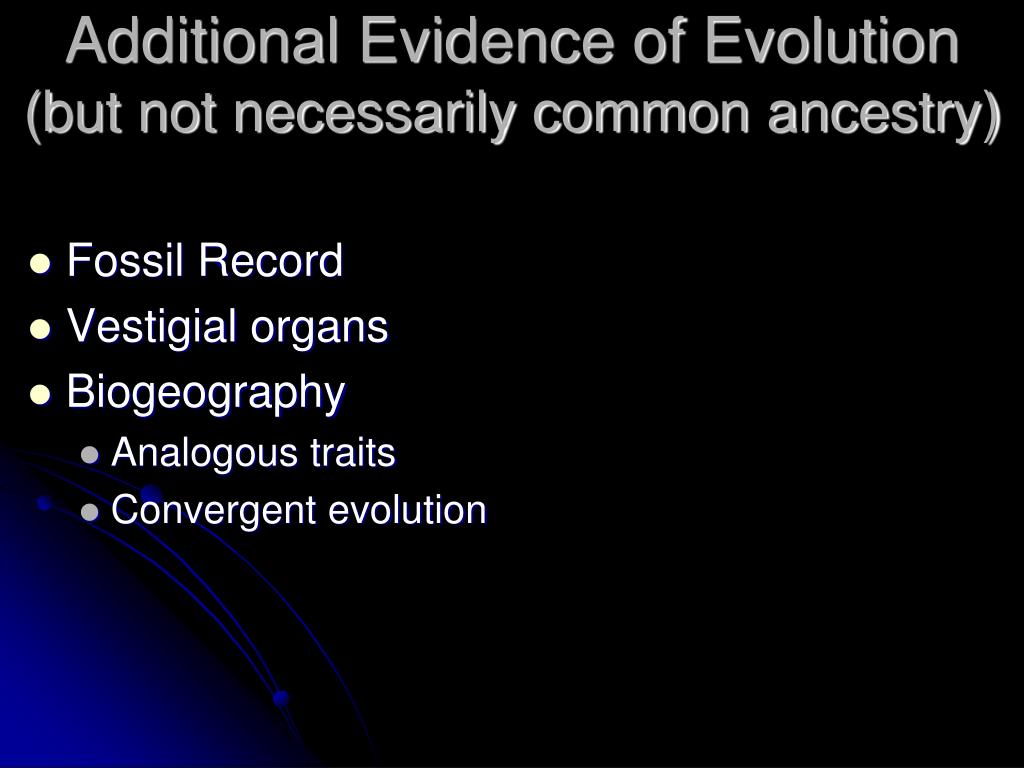 Additional Evidence of Evolution
(but not necessarily common ancestry)

- Fossil Record
- Vestigial organs
- Biogeography
  - Analogous traits
  - Convergent evolution